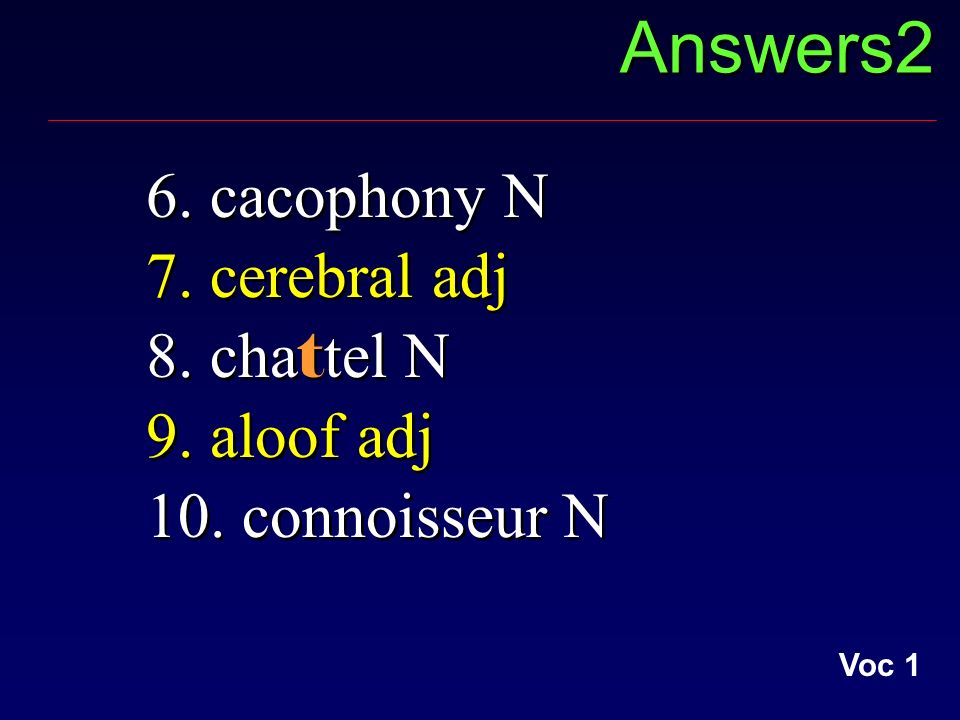 Answers2

6. cacophony N
7. cerebral adj
8. chattel N
9. aloof adj
10. connoisseur N

Voc 1